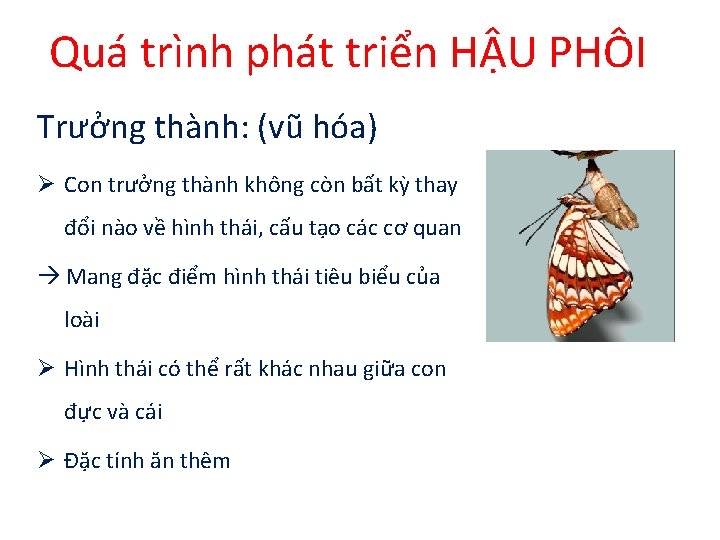 Quá trình phát triển HẬU PHÔI

Trưởng thành: (vũ hóa)

➢ Con trưởng thành không còn bất kỳ thay đổi nào về hình thái, cấu tạo các cơ quan

→ Mang đặc điểm hình thái tiêu biểu của loài

➢ Hình thái có thể rất khác nhau giữa con đực và cái

➢ Đặc tính ăn thêm